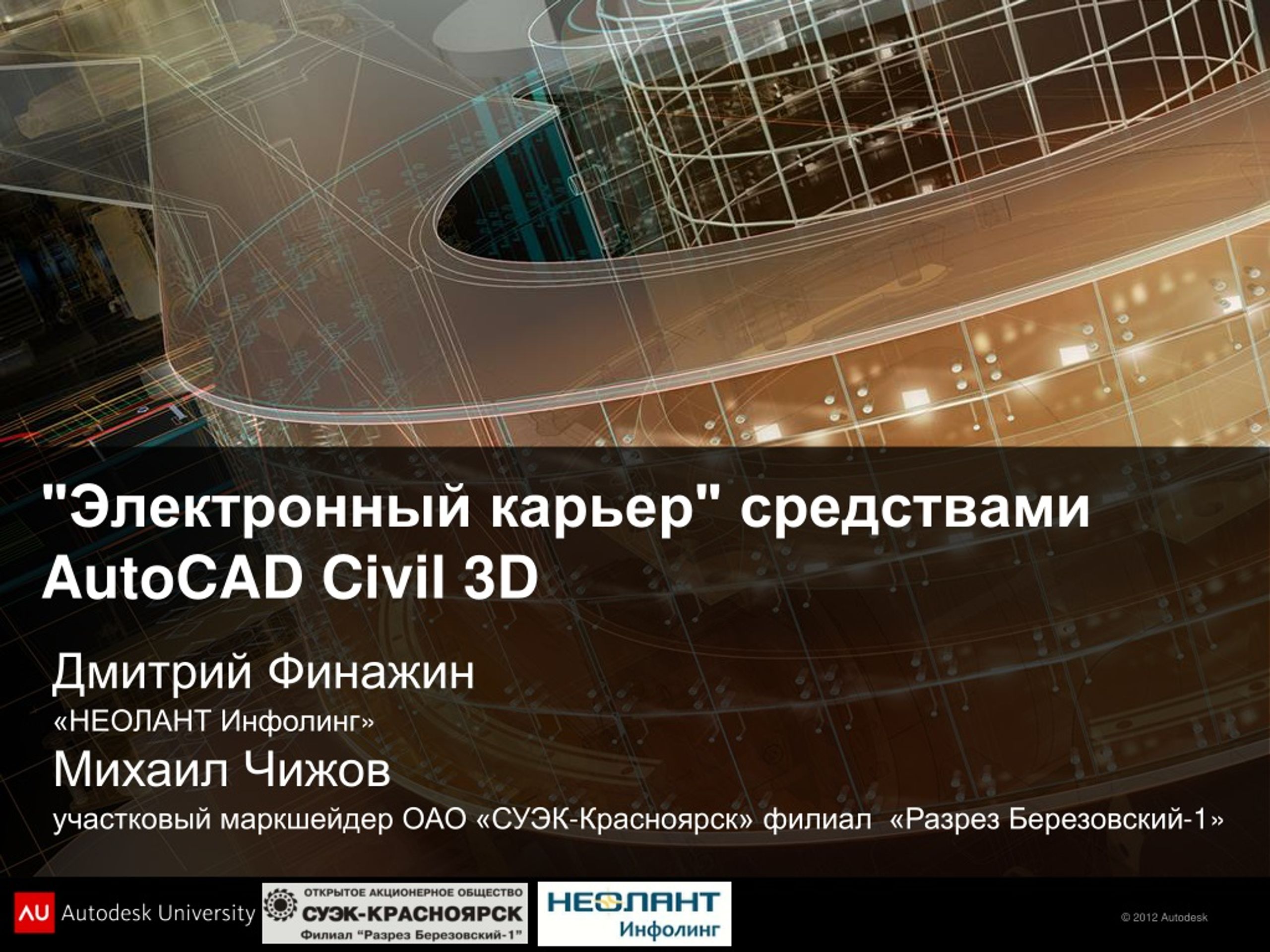 "Электронный карьер" средствами AutoCAD Civil 3D

Дмитрий Финажин
«НЕОЛАНТ Инфолинг»
Михаил Чижов
участковый маркшейдер ОАО «СУЭК-Красноярск» филиал «Разрез Березовский-1»

AU Autodesk University
ОТКРЫТОЕ АКЦИОНЕРНОЕ ОБЩЕСТВО
СУЭК-КРАСНОЯРСК
Филиал "Разрез Березовский-1"
НЕОЛАНТ
Инфолинг
© 2012 Autodesk